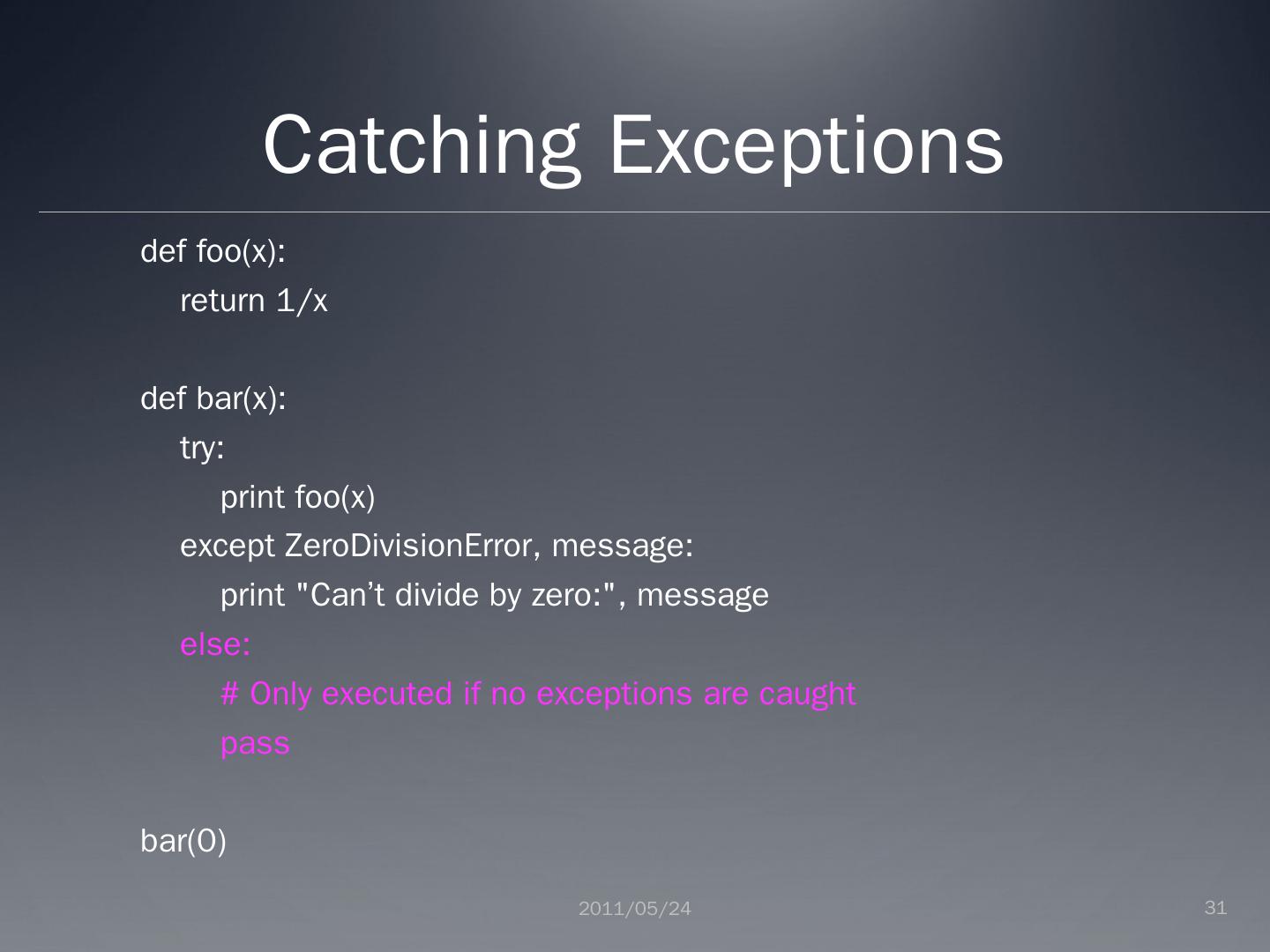 Catching Exceptions

def foo(x):
    return 1/x

def bar(x):
    try:
        print foo(x)
    except ZeroDivisionError, message:
        print "Can’t divide by zero:", message
    else:
        # Only executed if no exceptions are caught
        pass

bar(0)

2011/05/24

31